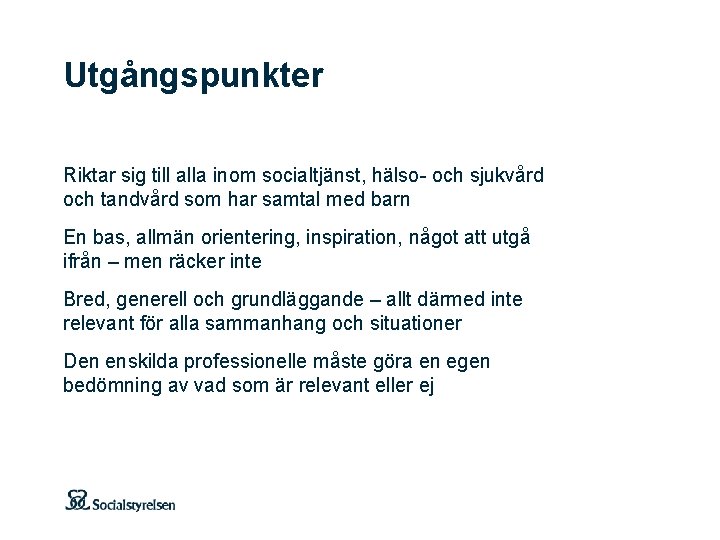 Utgångspunkter

Riktar sig till alla inom socialtjänst, hälso- och sjukvård och tandvård som har samtal med barn

En bas, allmän orientering, inspiration, något att utgå ifrån – men räcker inte

Bred, generell och grundläggande – allt därmed inte relevant för alla sammanhang och situationer

Den enskilda professionelle måste göra en egen bedömning av vad som är relevant eller ej

Socialstyrelsen